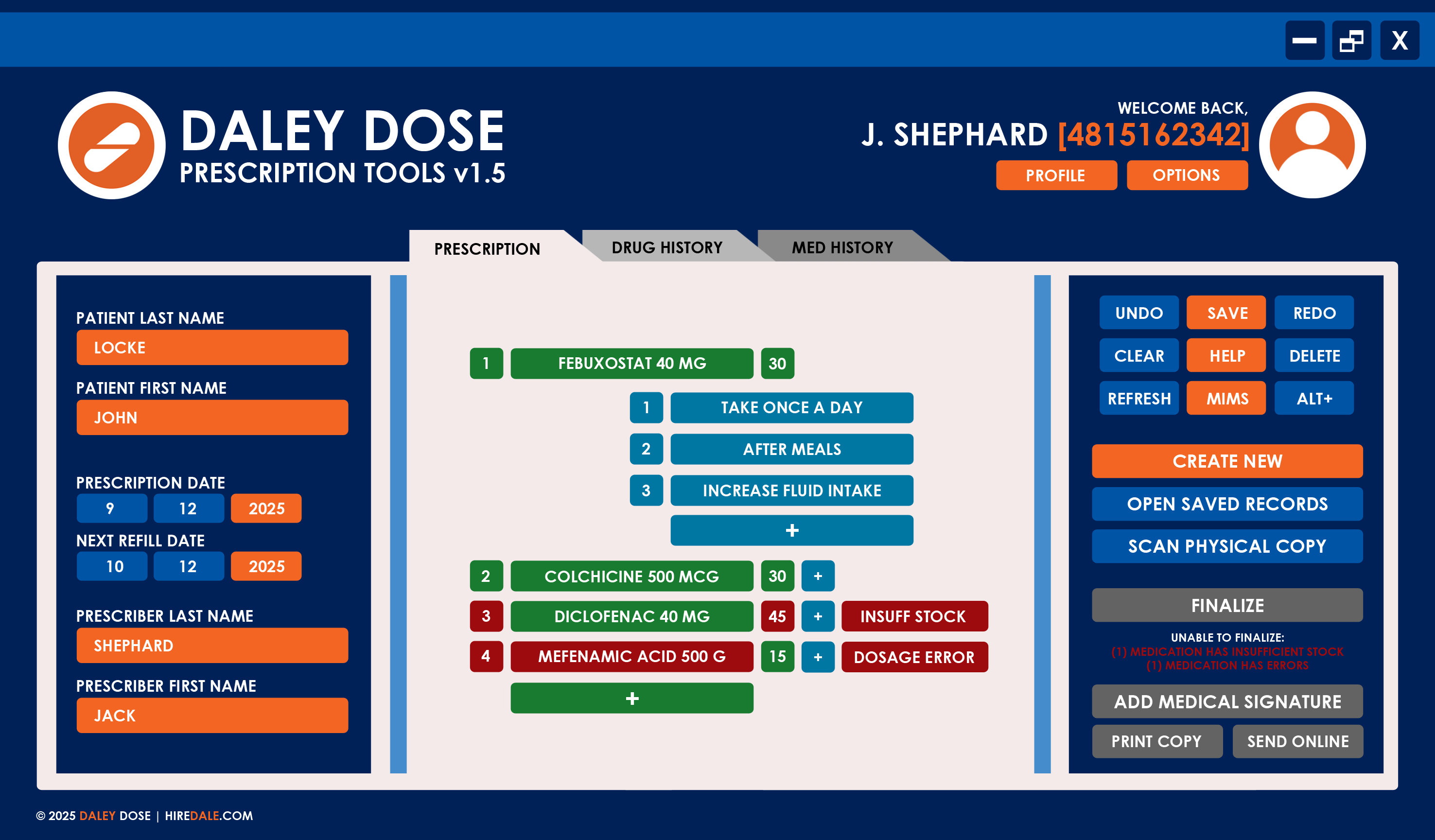 X

DALEY DOSE
PRESCRIPTION TOOLS v1.5

WELCOME BACK,
J. SHEPHARD [4815162342]
PROFILE OPTIONS

PRESCRIPTION DRUG HISTORY MED HISTORY

PATIENT LAST NAME
LOCKE
PATIENT FIRST NAME
JOHN
PRESCRIPTION DATE
9 12 2025
NEXT REFILL DATE
10 12 2025
PRESCRIBER LAST NAME
SHEPHARD
PRESCRIBER FIRST NAME
JACK

1 FEBUXOSTAT 40 MG 30
1 TAKE ONCE A DAY
2 AFTER MEALS
3 INCREASE FLUID INTAKE
+
2 COLCHICINE 500 MCG 30 +
3 DICLOFENAC 40 MG 45 + INSUFF STOCK
4 MEFENAMIC ACID 500 G 15 + DOSAGE ERROR
+

UNDO SAVE REDO
CLEAR HELP DELETE
REFRESH MIMS ALT+
CREATE NEW
OPEN SAVED RECORDS
SCAN PHYSICAL COPY
FINALIZE
UNABLE TO FINALIZE:
(1) MEDICATION HAS INSUFFICIENT STOCK
(1) MEDICATION HAS ERRORS
ADD MEDICAL SIGNATURE
PRINT COPY SEND ONLINE

© 2025 DALEY DOSE | HIREDALE.COM